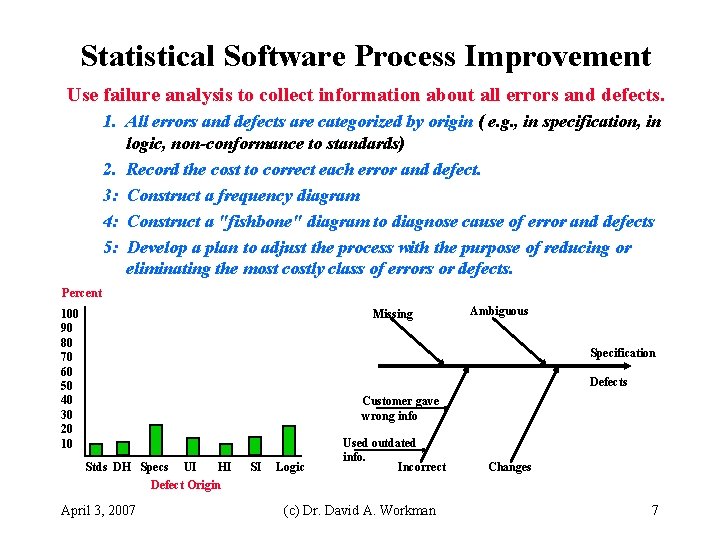 Statistical Software Process Improvement

Use failure analysis to collect information about all errors and defects.

1. All errors and defects are categorized by origin ( e.g., in specification, in logic, non-conformance to standards)

2. Record the cost to correct each error and defect.

3: Construct a frequency diagram

4: Construct a "fishbone" diagram to diagnose cause of error and defects

5: Develop a plan to adjust the process with the purpose of reducing or eliminating the most costly class of errors or defects.

Percent

100
90
80
70
60
50
40
30
20
10

Stds DH Specs UI HI SI Logic

Defect Origin

Missing

Ambiguous

Specification

Defects

Customer gave wrong info

Used outdated info.

Incorrect

Changes

April 3, 2007

(c) Dr. David A. Workman

7